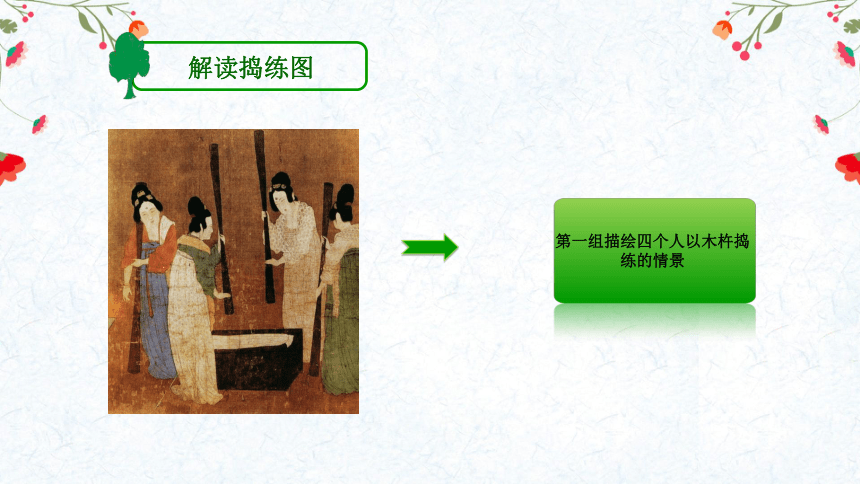 解读捣练图

第一组描绘四个人以木杵捣练的情景